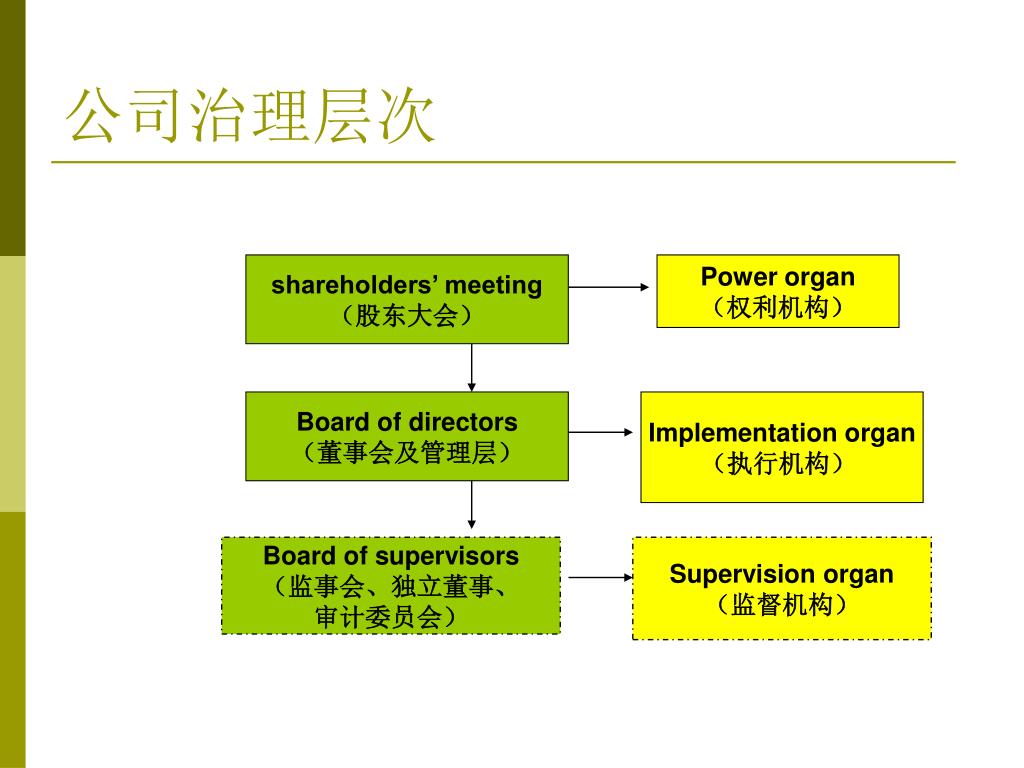 公司治理层次

shareholders’ meeting
（股东大会）

Power organ
（权利机构）

Board of directors
（董事会及管理层）

Implementation organ
（执行机构）

Board of supervisors
（监事会、独立董事、审计委员会）

Supervision organ
（监督机构）